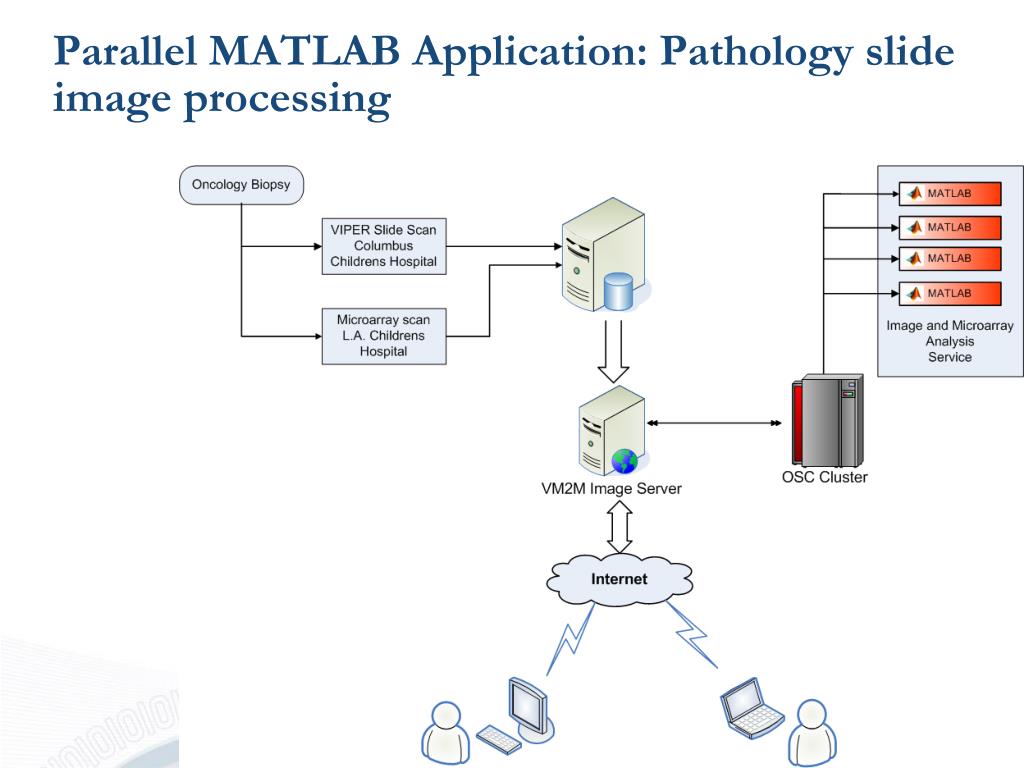 Parallel MATLAB Application: Pathology slide image processing

Oncology Biopsy

VIPER Slide Scan
Columbus
Childrens Hospital

Microarray scan
L.A. Childrens
Hospital

MATLAB
MATLAB
MATLAB
MATLAB

Image and Microarray
Analysis
Service

VM2M Image Server

OSC Cluster

Internet